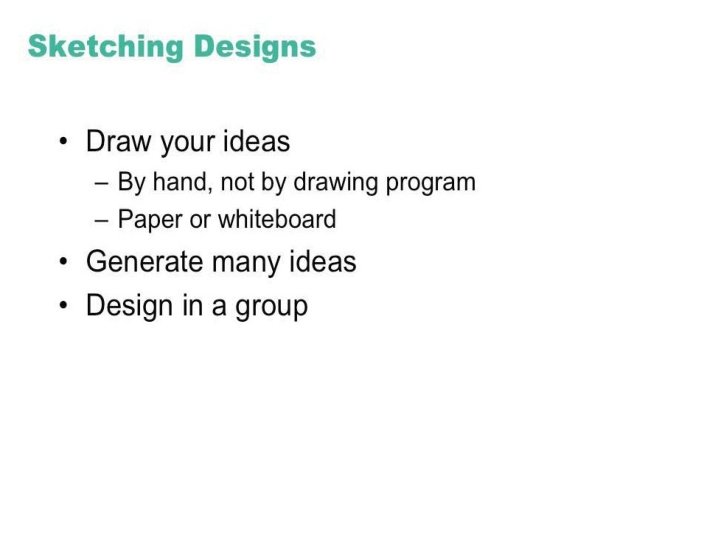 Sketching Designs

• Draw your ideas
– By hand, not by drawing program
– Paper or whiteboard
• Generate many ideas
• Design in a group